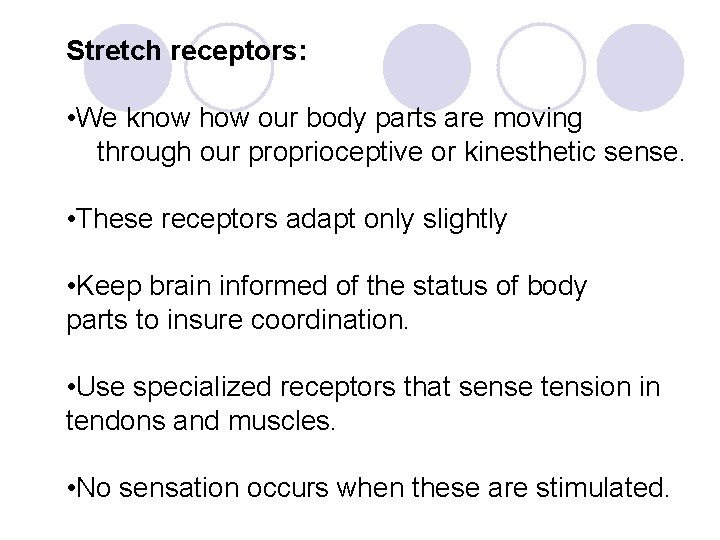 Stretch receptors:

•We know how our body parts are moving through our proprioceptive or kinesthetic sense.

•These receptors adapt only slightly

•Keep brain informed of the status of body parts to insure coordination.

•Use specialized receptors that sense tension in tendons and muscles.

•No sensation occurs when these are stimulated.